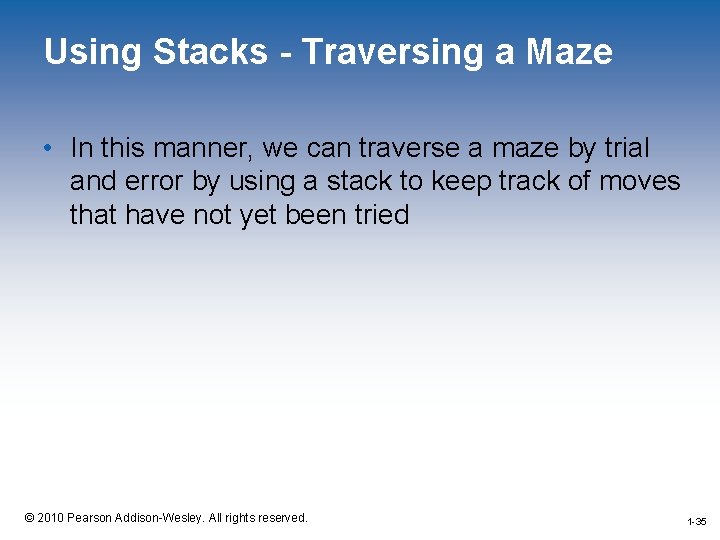 Using Stacks - Traversing a Maze

• In this manner, we can traverse a maze by trial and error by using a stack to keep track of moves that have not yet been tried

© 2010 Pearson Addison-Wesley. All rights reserved.

1-35